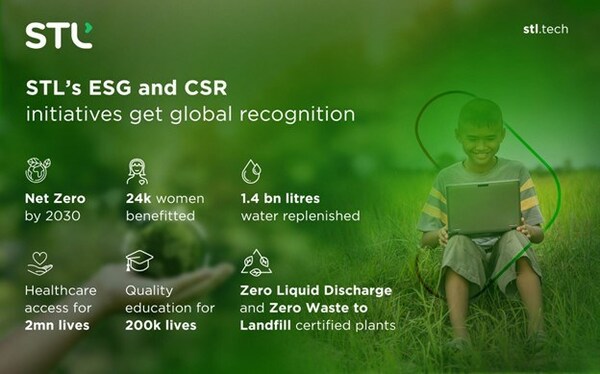 STL

stl.tech

STL's ESG and CSR initiatives get global recognition

Net Zero by 2030

24k women benefitted

1.4 bn litres water replenished

Healthcare access for 2mn lives

Quality education for 200k lives

Zero Liquid Discharge and Zero Waste to Landfill certified plants